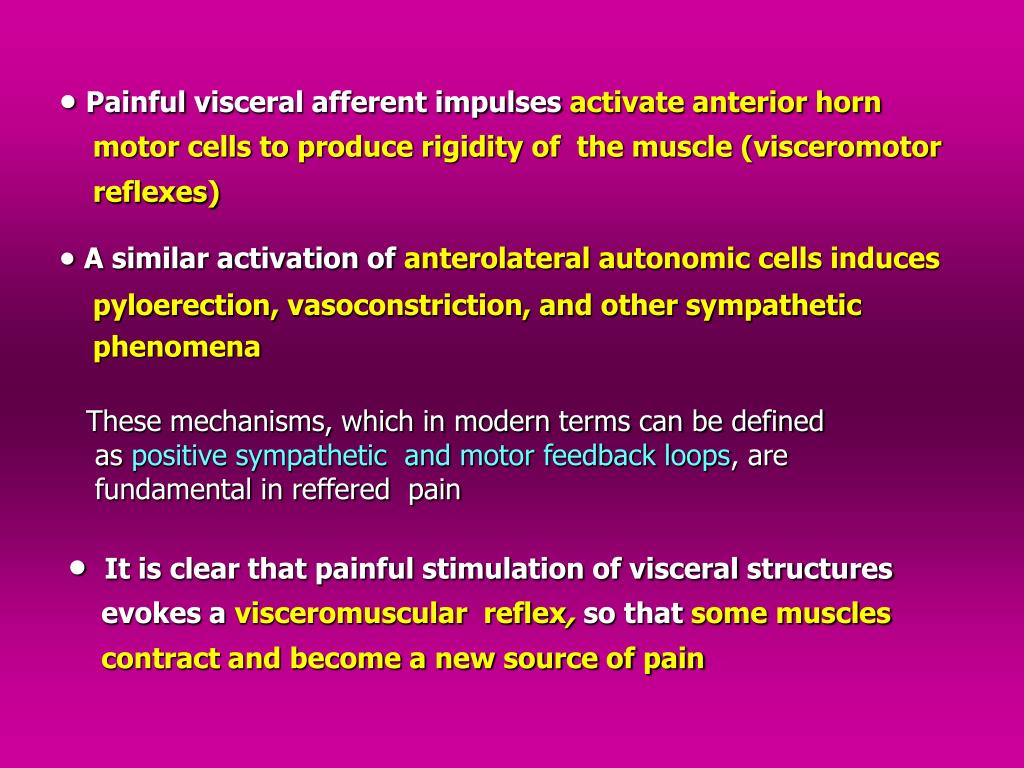 • Painful visceral afferent impulses activate anterior horn motor cells to produce rigidity of the muscle (visceromotor reflexes)

• A similar activation of anterolateral autonomic cells induces pyloerection, vasoconstriction, and other sympathetic phenomena

These mechanisms, which in modern terms can be defined as positive sympathetic and motor feedback loops, are fundamental in reffered pain

• It is clear that painful stimulation of visceral structures evokes a visceromuscular reflex, so that some muscles contract and become a new source of pain